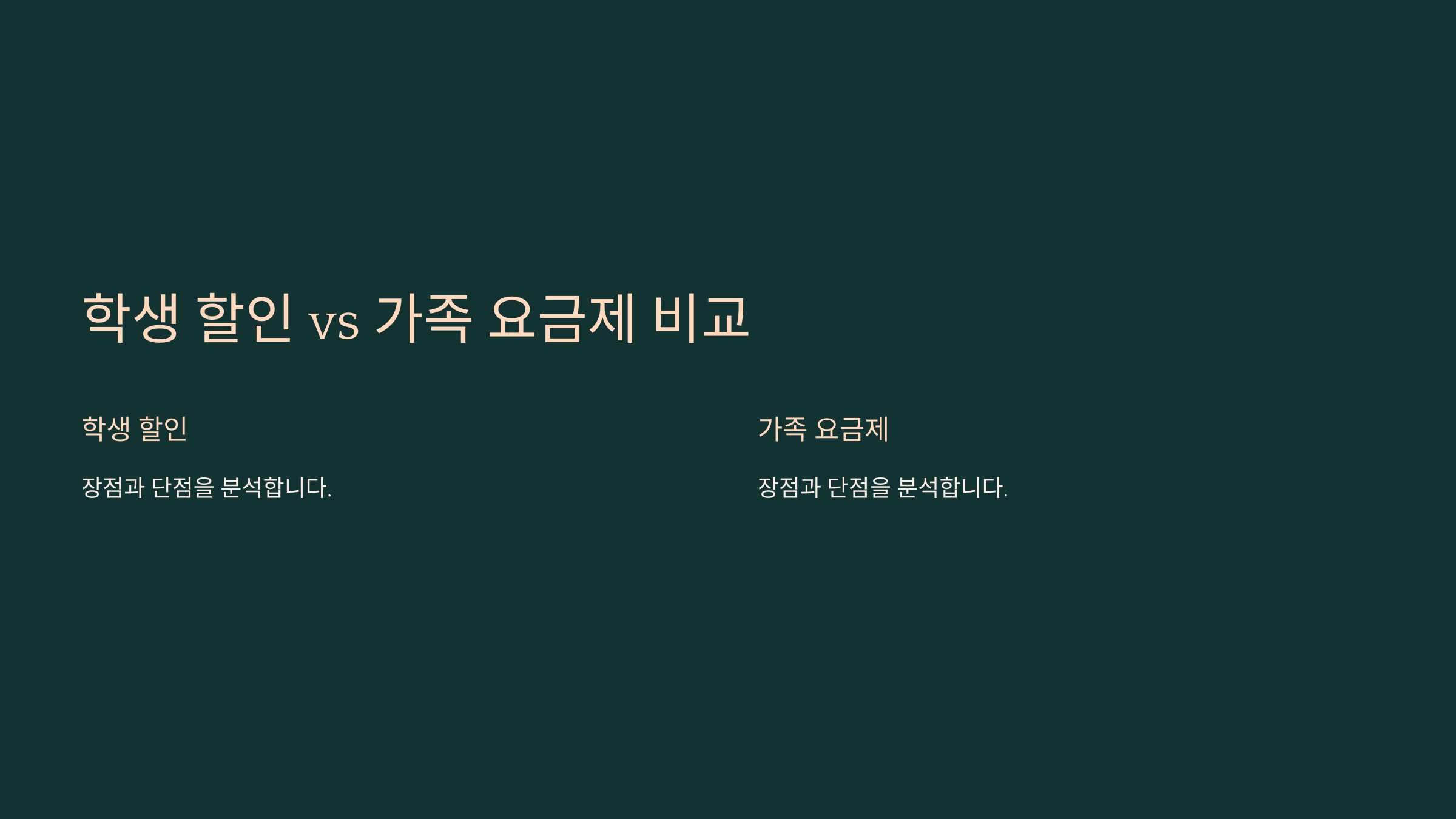 학생 할인 vs 가족 요금제 비교

학생 할인

장점과 단점을 분석합니다.

가족 요금제

장점과 단점을 분석합니다.